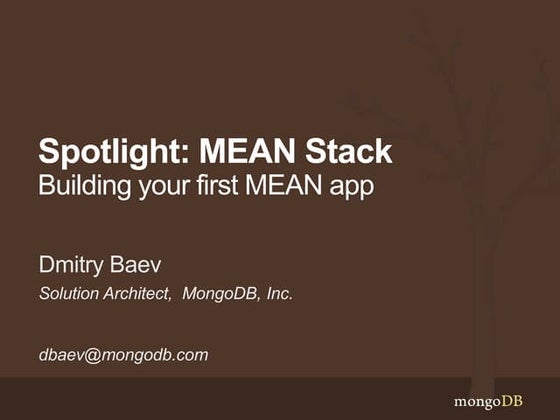 Spotlight: MEAN Stack
Building your first MEAN app

Dmitry Baev
Solution Architect, MongoDB, Inc.

dbaev@mongodb.com

mongoDB